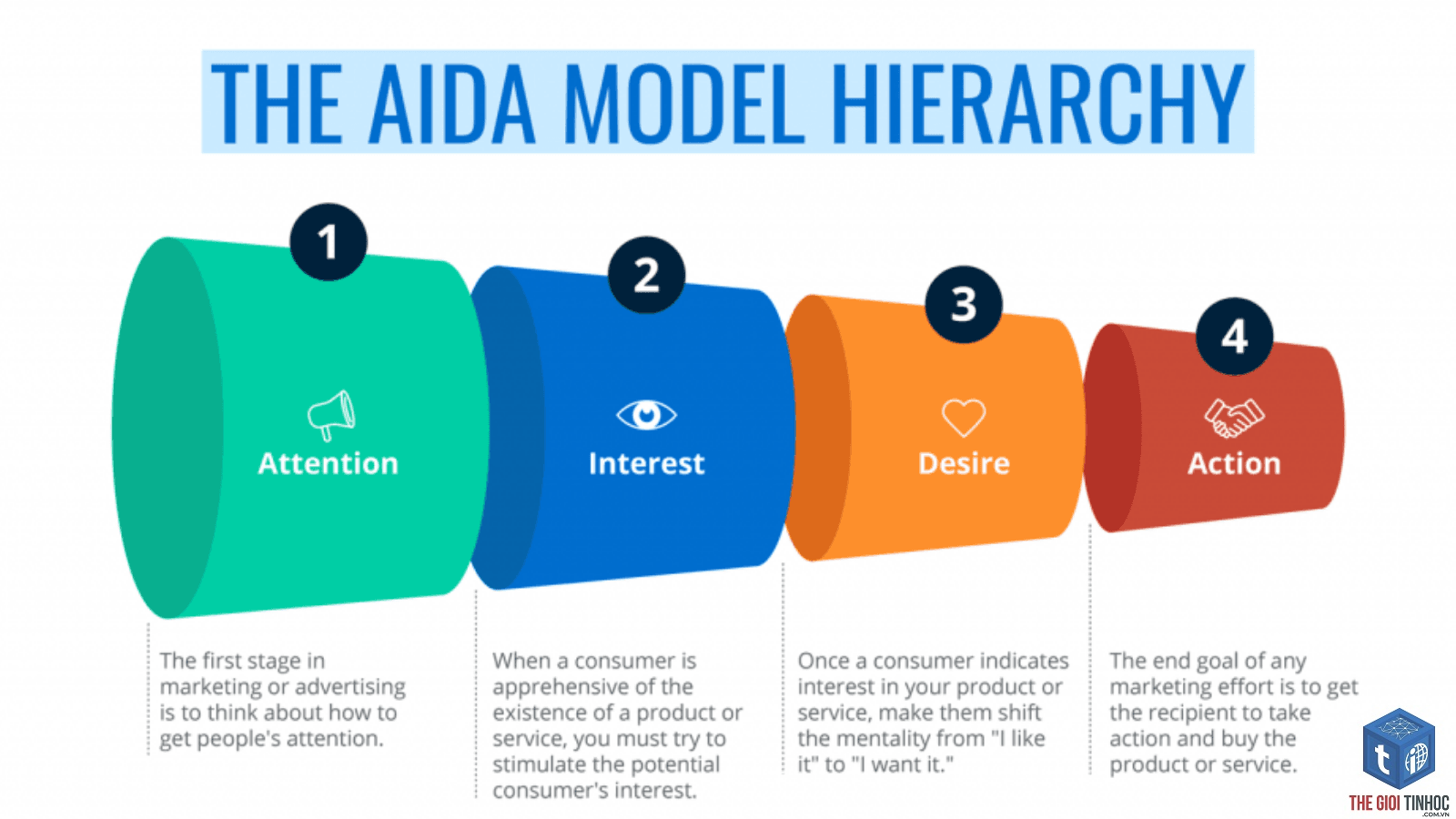 THE AIDA MODEL HIERARCHY

1
Attention

2
Interest

3
Desire

4
Action

The first stage in marketing or advertising is to think about how to get people's attention.

When a consumer is apprehensive of the existence of a product or service, you must try to stimulate the potential consumer's interest.

Once a consumer indicates interest in your product or service, make them shift the mentality from "I like it" to "I want it."

The end goal of any marketing effort is to get the recipient to take action and buy the product or service.

t
THE GIOI TINHOC
.COM.VN